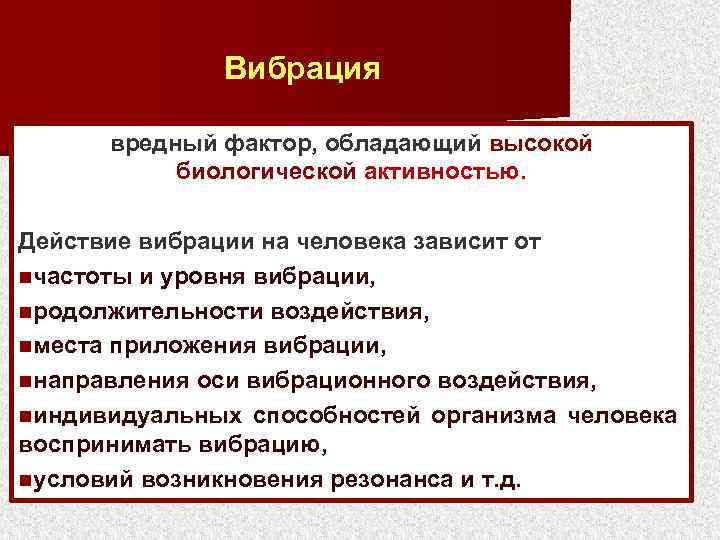 Вибрация

вредный фактор, обладающий высокой биологической активностью.

Действие вибрации на человека зависит от
▪частоты и уровня вибрации,
▪родолжительности воздействия,
▪места приложения вибрации,
▪направления оси вибрационного воздействия,
▪индивидуальных способностей организма человека воспринимать вибрацию,
▪условий возникновения резонанса и т.д.